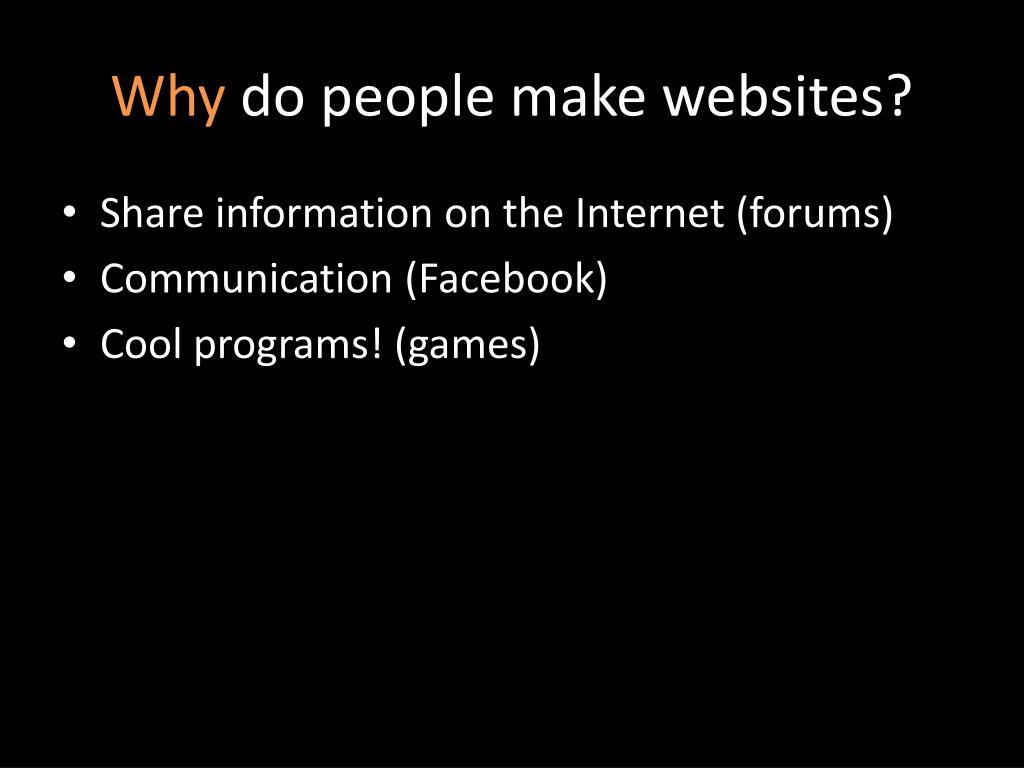 Why do people make websites?

• Share information on the Internet (forums)
• Communication (Facebook)
• Cool programs! (games)